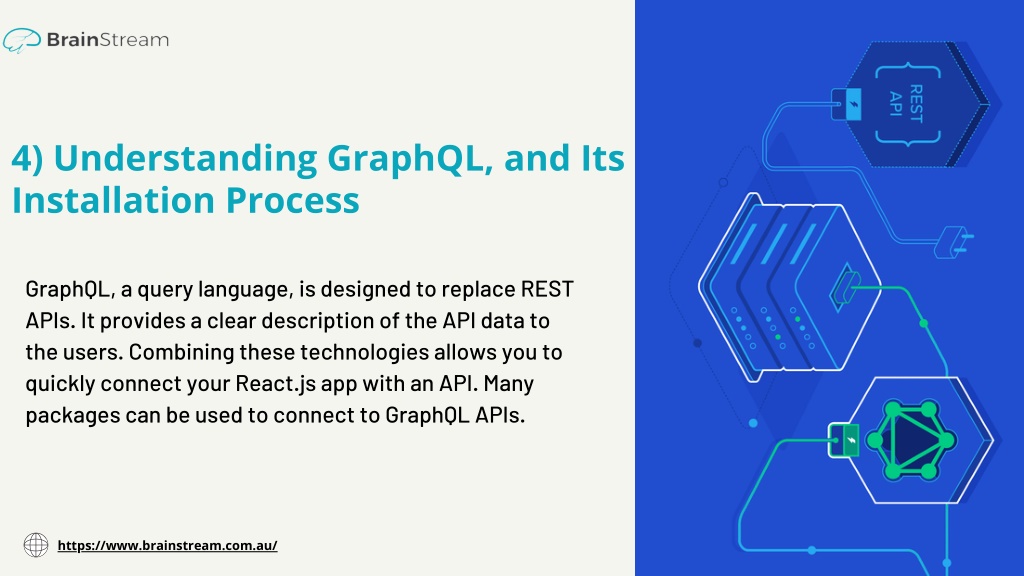 BrainStream

4) Understanding GraphQL, and Its Installation Process

GraphQL, a query language, is designed to replace REST APIs. It provides a clear description of the API data to the users. Combining these technologies allows you to quickly connect your React.js app with an API. Many packages can be used to connect to GraphQL APIs.

https://www.brainstream.com.au/

REST API